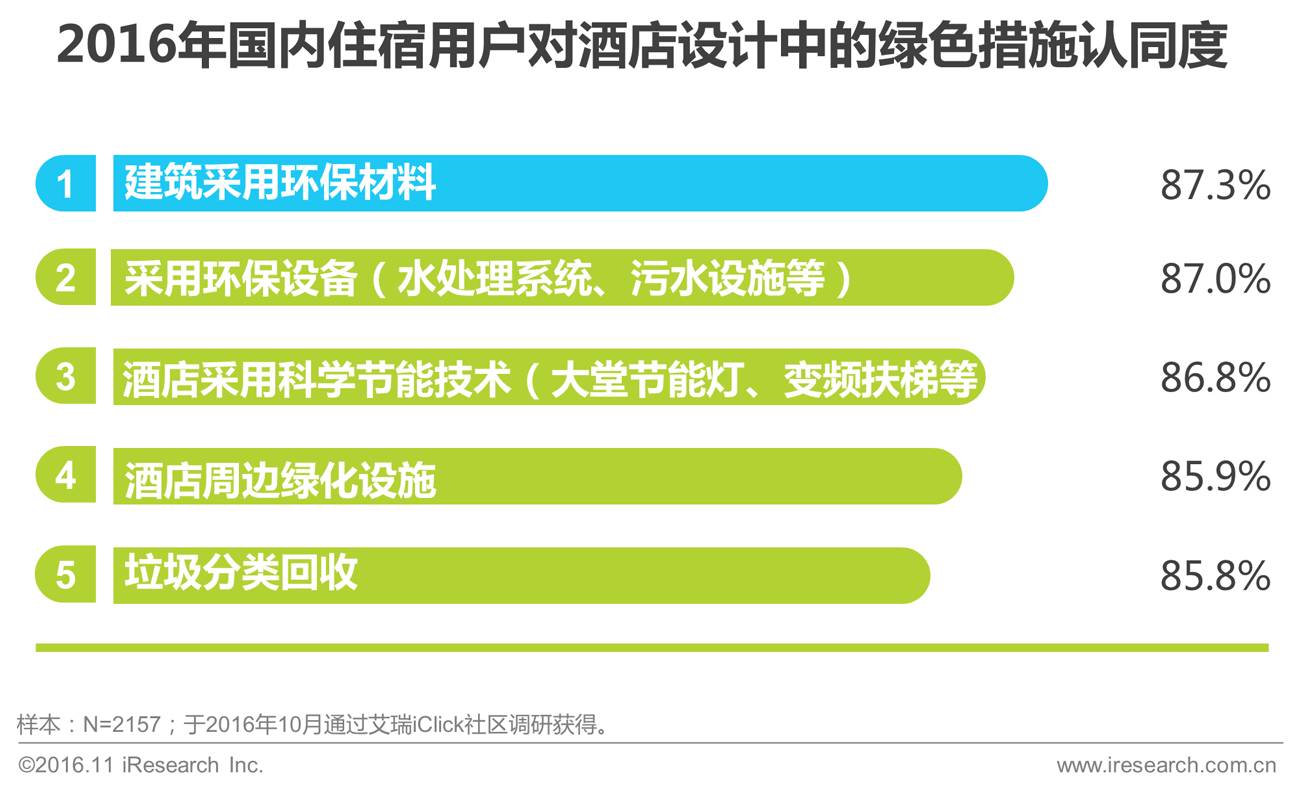 2016年国内住宿用户对酒店设计中的绿色措施认同度

1 建筑采用环保材料 87.3%

2 采用环保设备（水处理系统、污水设施等） 87.0%

3 酒店采用科学节能技术（大堂节能灯、变频扶梯等 86.8%

4 酒店周边绿化设施 85.9%

5 垃圾分类回收 85.8%

样本：N=2157；于2016年10月通过艾瑞iClick社区调研获得。

©2016.11 iResearch Inc.

www.iresearch.com.cn